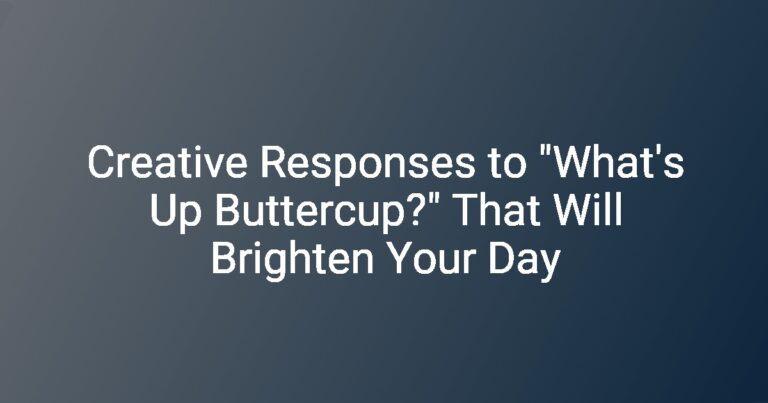 Creative Responses to "What's Up Buttercup?" That Will Brighten Your Day